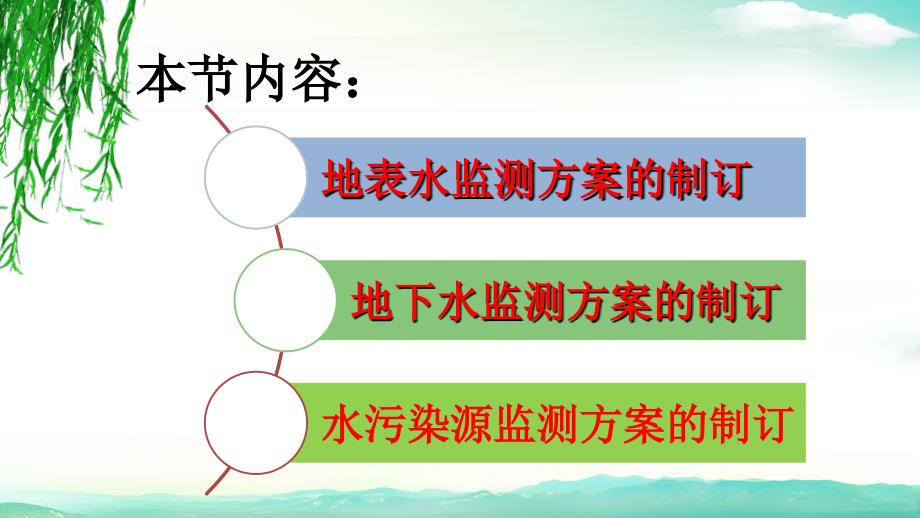 本节内容：

地表水监测方案的制订

地下水监测方案的制订

水污染源监测方案的制订